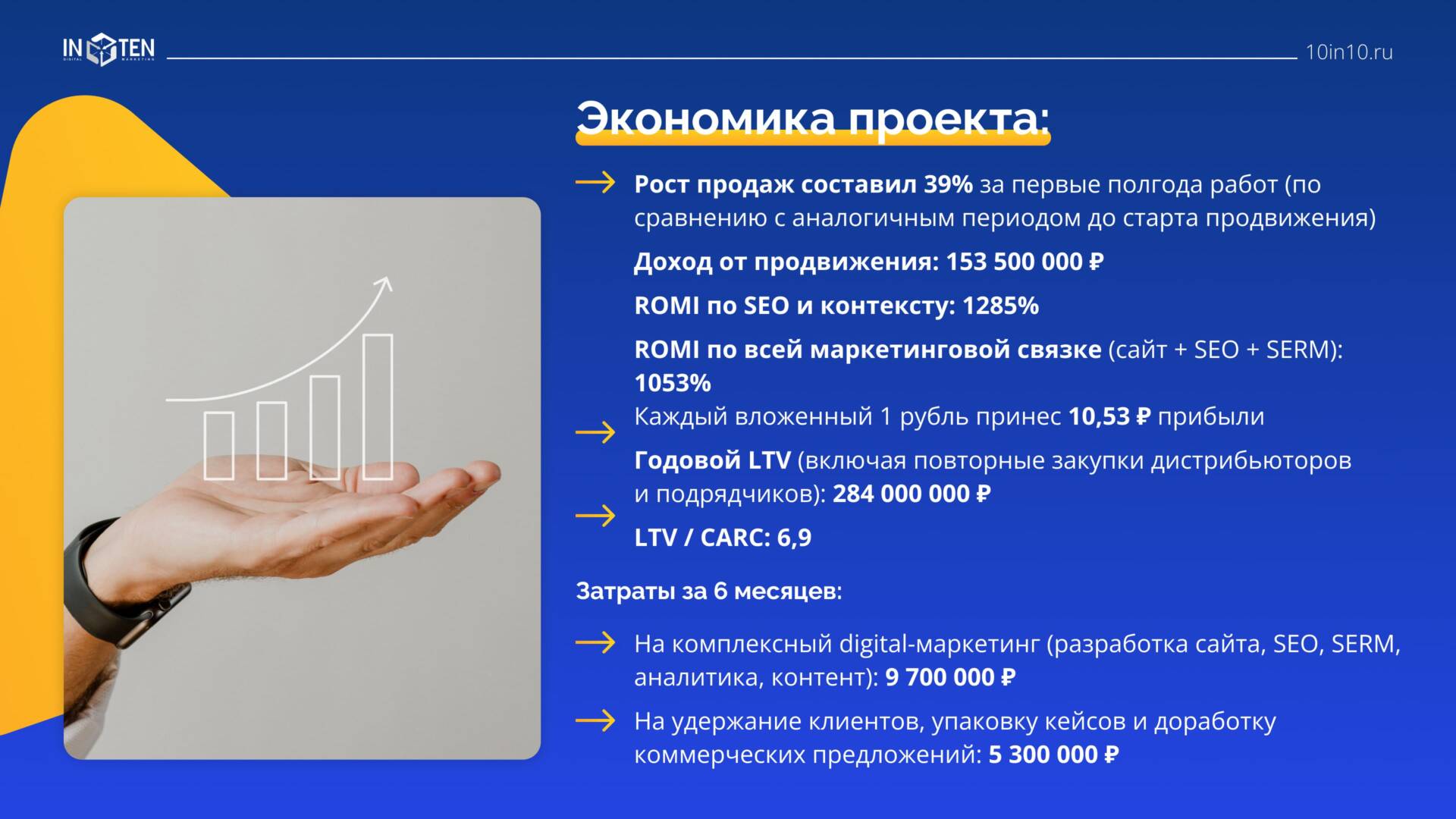 IN TEN
DIGITAL MARKETING

10in10.ru

Экономика проекта:

Рост продаж составил 39% за первые полгода работ (по сравнению с аналогичным периодом до старта продвижения)

Доход от продвижения: 153 500 000 ₽

ROMI по SEO и контексту: 1285%

ROMI по всей маркетинговой связке (сайт + SEO + SERM): 1053%

Каждый вложенный 1 рубль принес 10,53 ₽ прибыли

Годовой LTV (включая повторные закупки дистрибьюторов и подрядчиков): 284 000 000 ₽

LTV / CARC: 6,9

Затраты за 6 месяцев:

На комплексный digital-маркетинг (разработка сайта, SEO, SERM, аналитика, контент): 9 700 000 ₽

На удержание клиентов, упаковку кейсов и доработку коммерческих предложений: 5 300 000 ₽